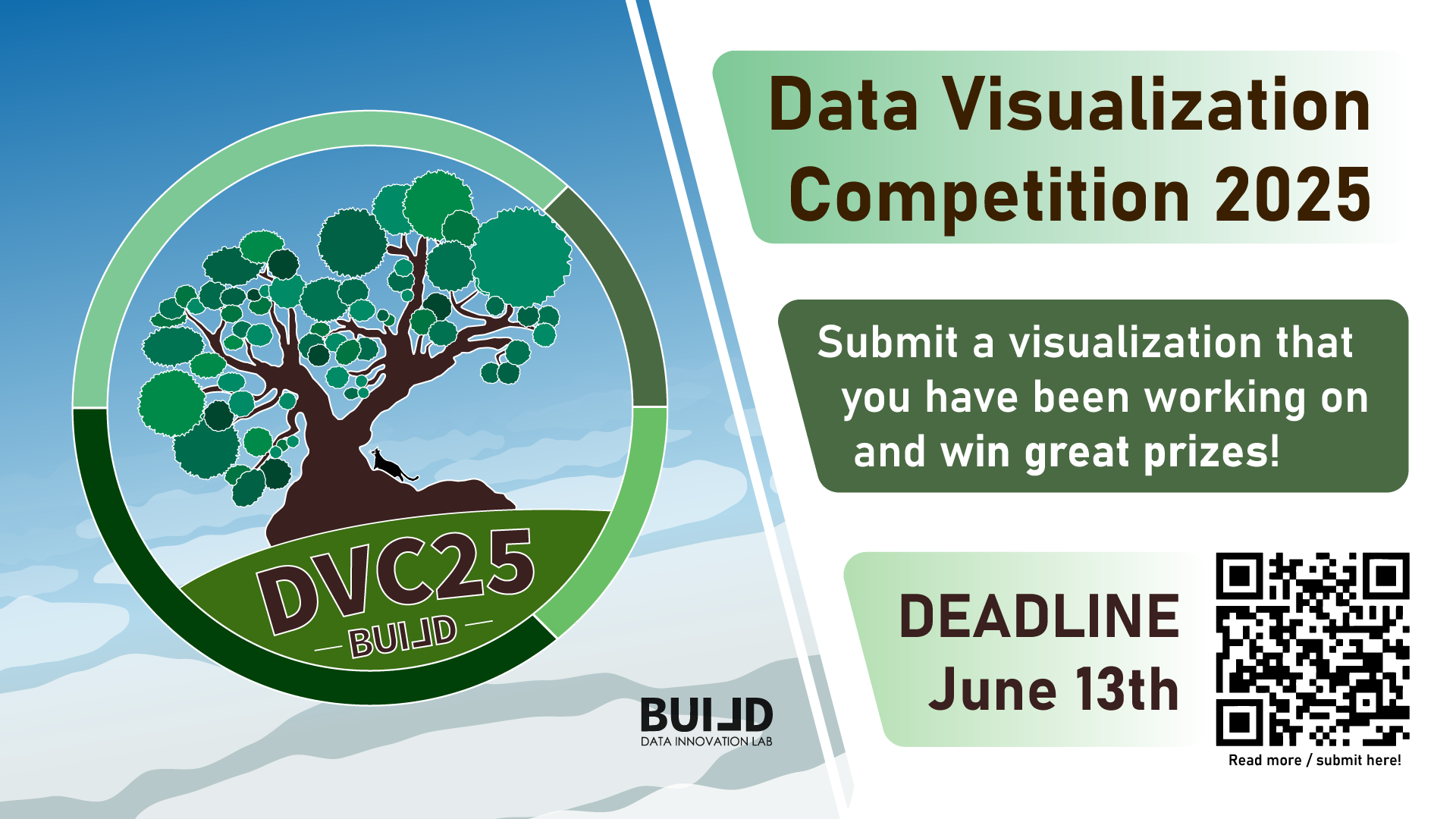 DVC25
BUILD

BUILD
DATA INNOVATION LAB

Data Visualization Competition 2025

Submit a visualization that you have been working on and win great prizes!

DEADLINE
June 13th

Read more / submit here!